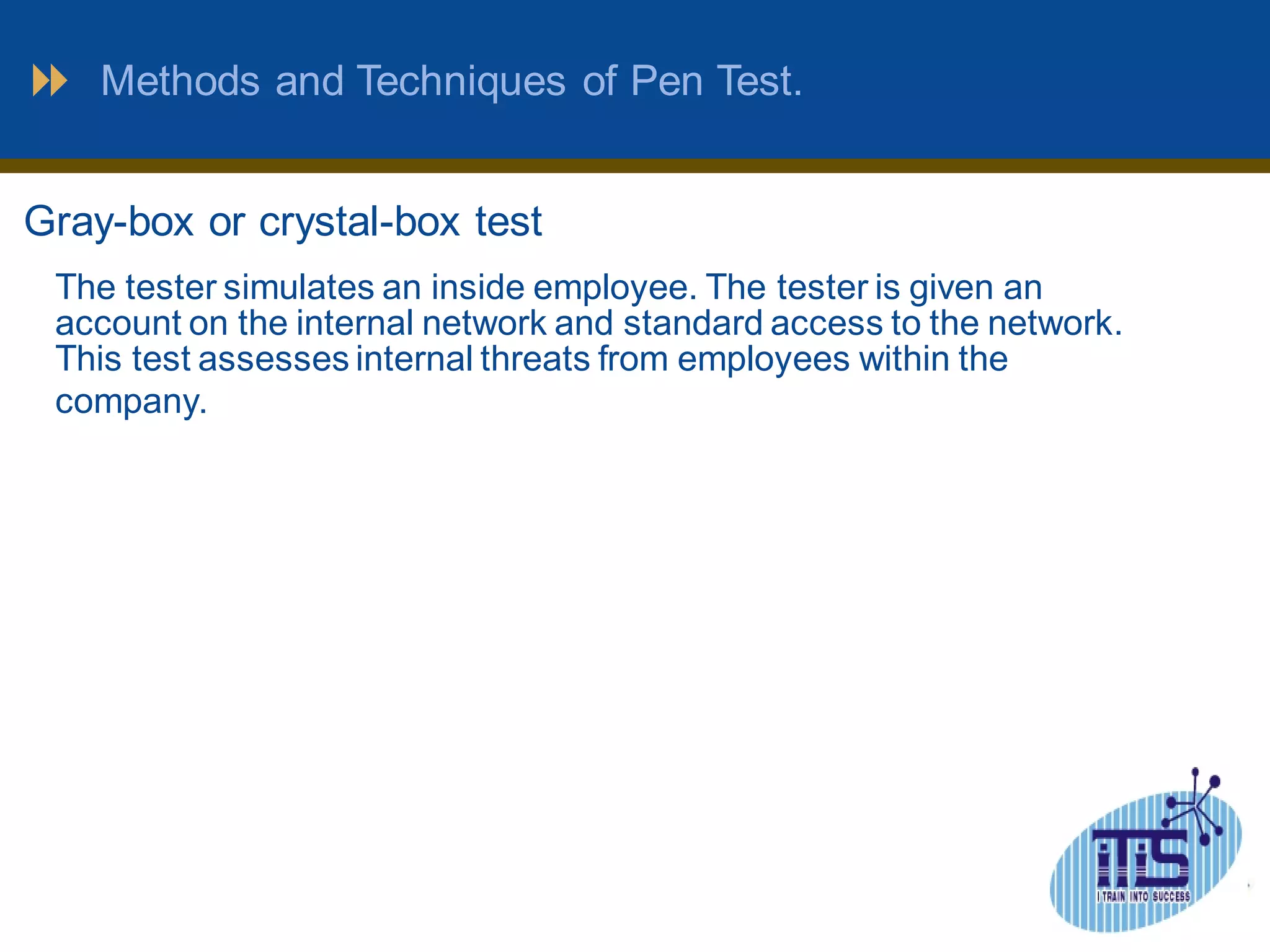 Methods and Techniques of Pen Test.

Gray-box or crystal-box test

The tester simulates an inside employee. The tester is given an account on the internal network and standard access to the network. This test assesses internal threats from employees within the company.

iTiS
I TRAIN INTO SUCCESS